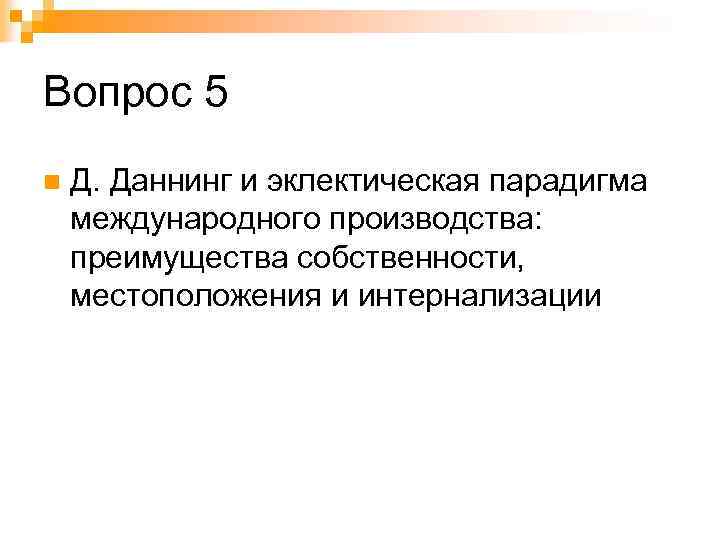 Вопрос 5

Д. Даннинг и эклектическая парадигма международного производства: преимущества собственности, местоположения и интернализации